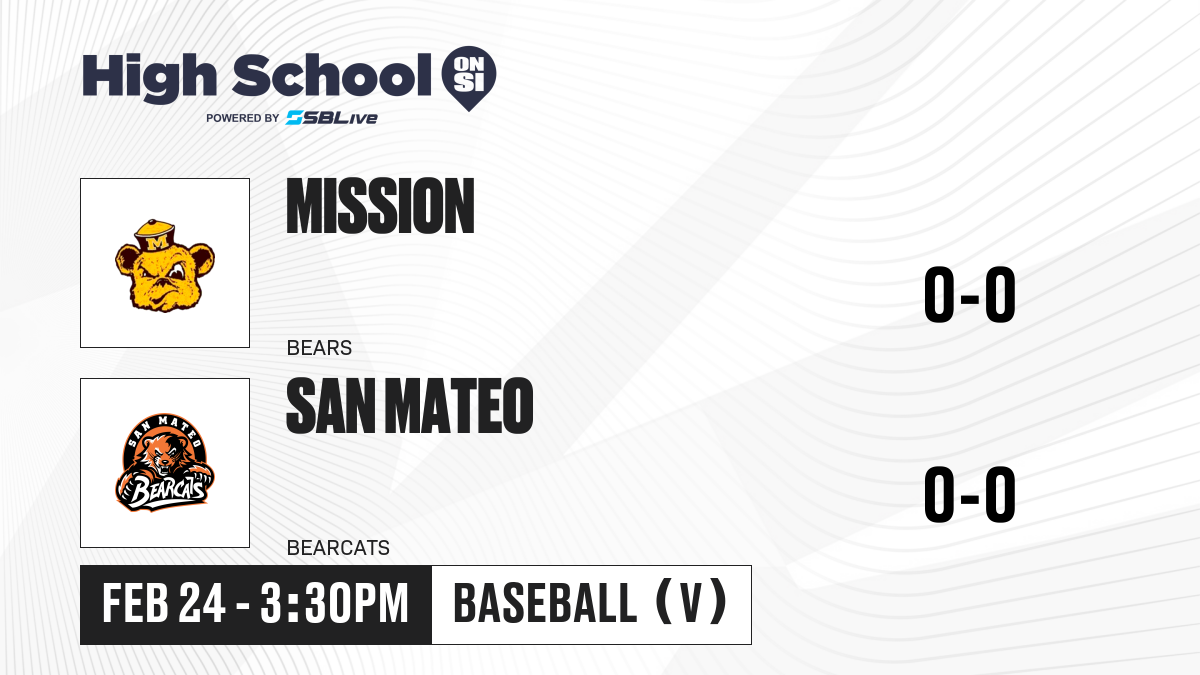 High School ON SI
POWERED BY SBLive

M

MISSION

BEARS

0-0

SAN MATEO

BEARCATS

SAN MATEO BEARCATS

0-0

FEB 24 - 3:30PM

BASEBALL (V)